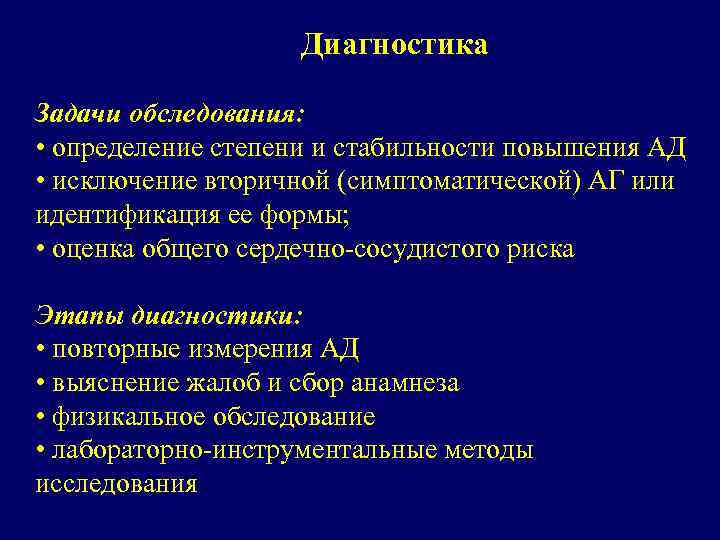 Диагностика

Задачи обследования:
• определение степени и стабильности повышения АД
• исключение вторичной (симптоматической) АГ или идентификация ее формы;
• оценка общего сердечно-сосудистого риска

Этапы диагностики:
• повторные измерения АД
• выяснение жалоб и сбор анамнеза
• физикальное обследование
• лабораторно-инструментальные методы исследования